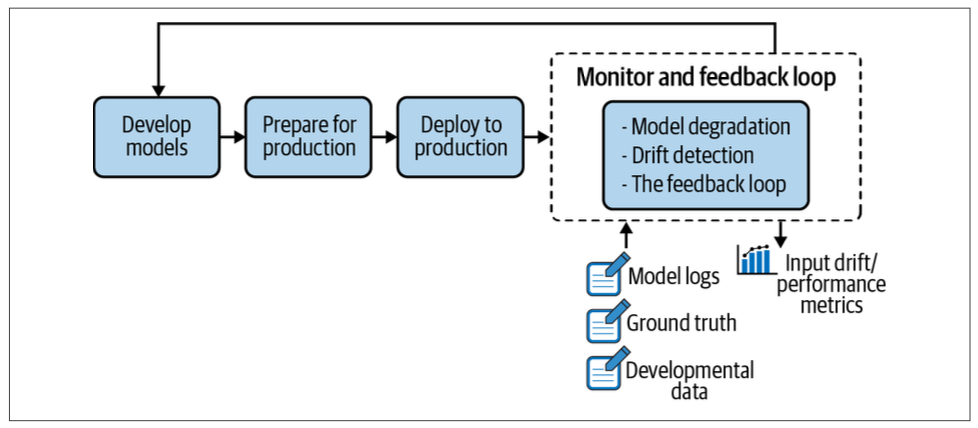 Develop models

Prepare for production

Deploy to production

Monitor and feedback loop

- Model degradation
- Drift detection
- The feedback loop

Model logs

Ground truth

Developmental data

Input drift/ performance metrics